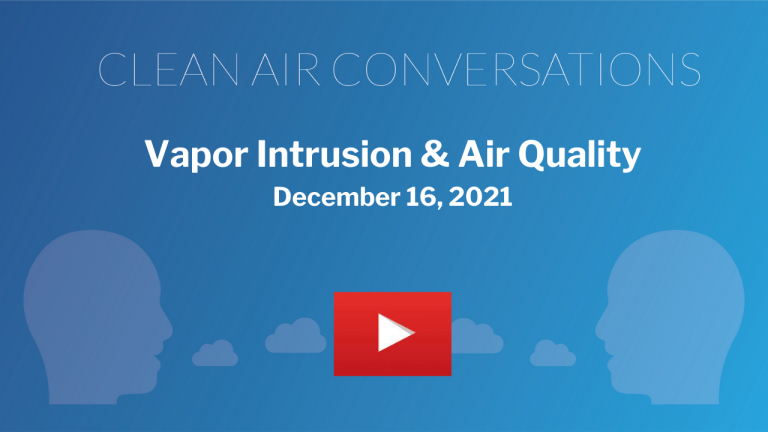 CLEAN AIR CONVERSATIONS

Vapor Intrusion & Air Quality

December 16, 2021